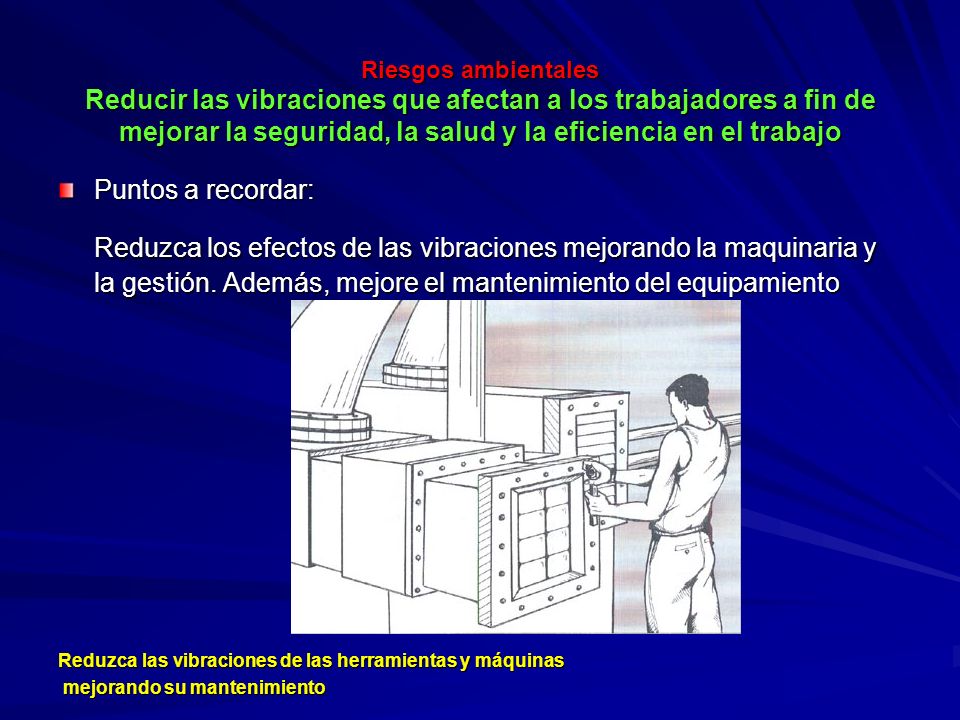 Riesgos ambientales
Reducir las vibraciones que afectan a los trabajadores a fin de mejorar la seguridad, la salud y la eficiencia en el trabajo

Puntos a recordar:

Reduzca los efectos de las vibraciones mejorando la maquinaria y la gestión. Además, mejore el mantenimiento del equipamiento

Reduzca las vibraciones de las herramientas y máquinas mejorando su mantenimiento